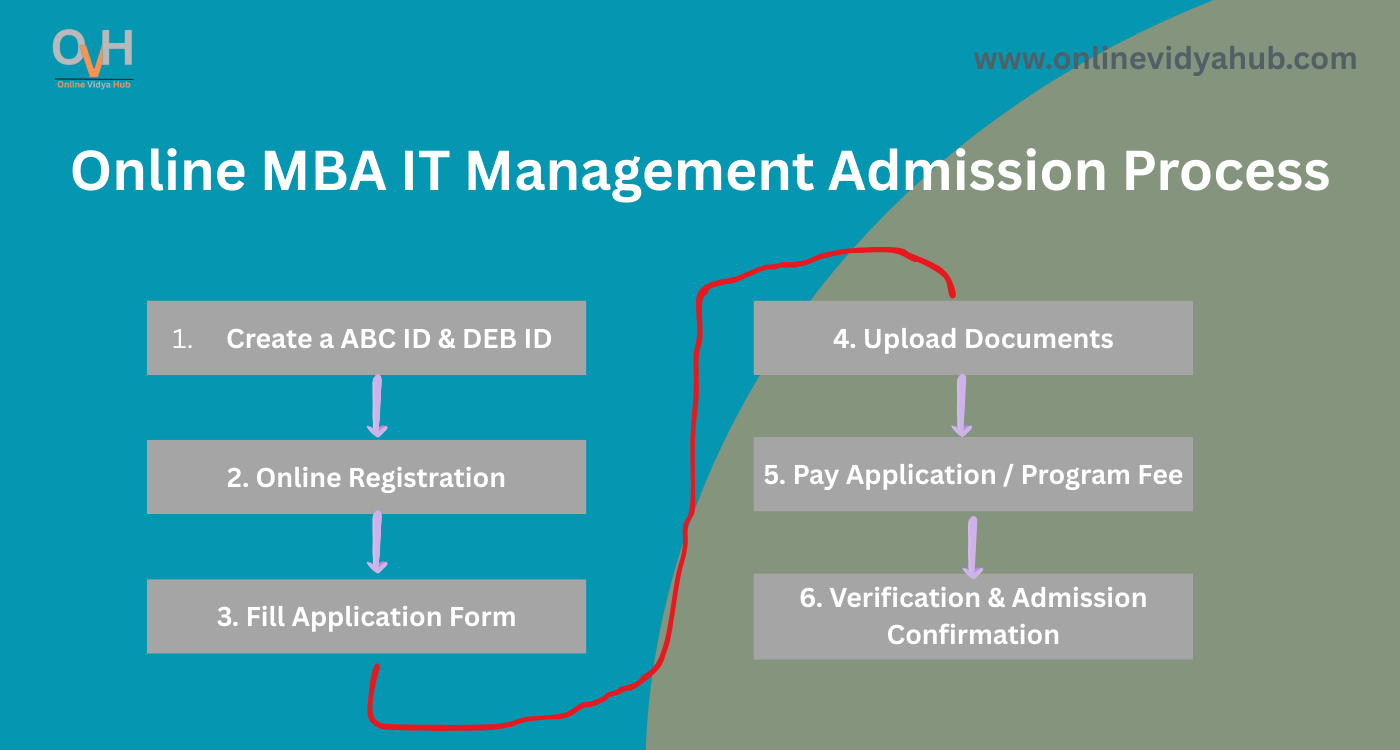 OVH
Online Vidya Hub

www.onlinevidyahub.com

Online MBA IT Management Admission Process

1. Create a ABC ID & DEB ID

2. Online Registration

3. Fill Application Form

4. Upload Documents

5. Pay Application / Program Fee

6. Verification & Admission Confirmation